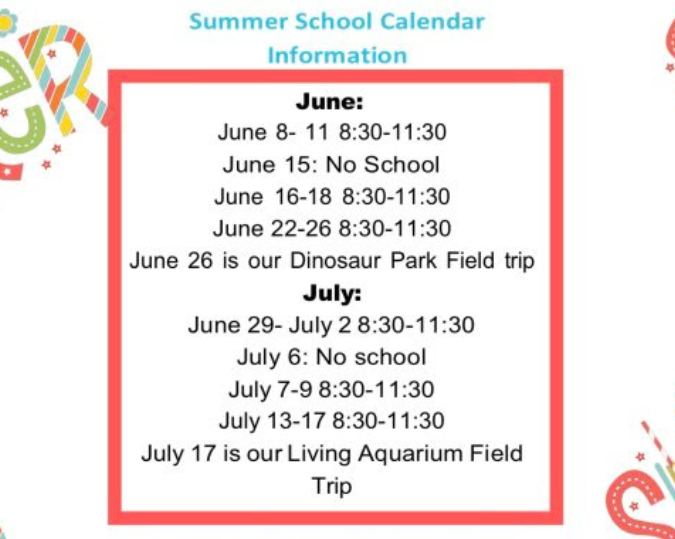 Summer School Calendar Information

June:
June 8- 11 8:30-11:30
June 15: No School
June 16-18 8:30-11:30
June 22-26 8:30-11:30
June 26 is our Dinosaur Park Field trip

July:
June 29- July 2 8:30-11:30
July 6: No school
July 7-9 8:30-11:30
July 13-17 8:30-11:30
July 17 is our Living Aquarium Field Trip